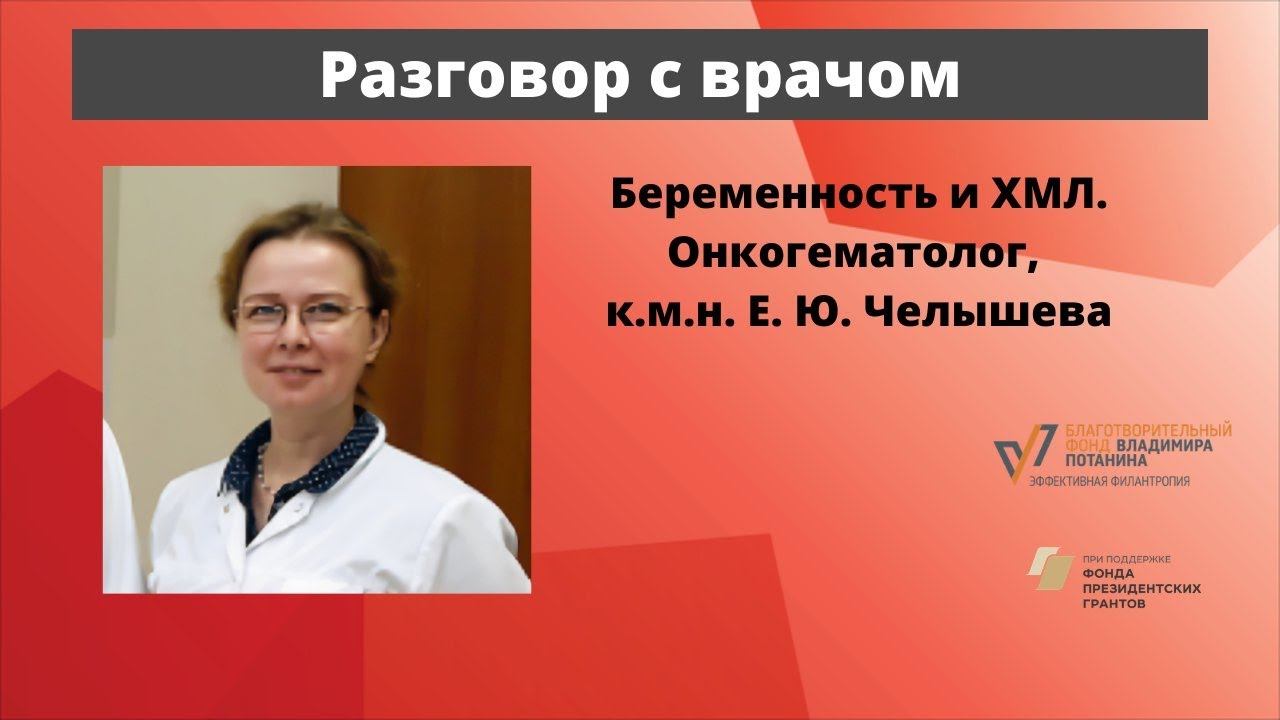 Разговор с врачом

Беременность и ХМЛ.
Онкогематолог,
к.м.н. Е. Ю. Челышева

БЛАГОТВОРИТЕЛЬНЫЙ ФОНД ВЛАДИМИРА ПОТАНИНА
ЭФФЕКТИВНАЯ ФИЛАНТРОПИЯ

ПРИ ПОДДЕРЖКЕ
ФОНДА ПРЕЗИДЕНТСКИХ ГРАНТОВ